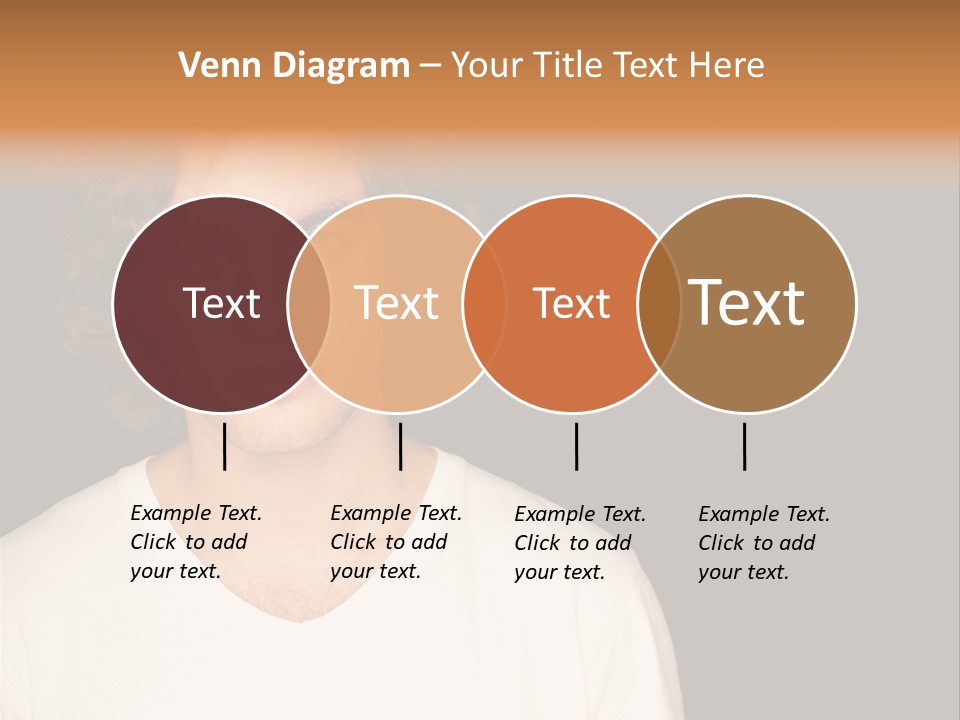 Venn Diagram – Your Title Text Here

Text

Text

Text

Text

Example Text. Click to add your text.

Example Text. Click to add your text.

Example Text. Click to add your text.

Example Text. Click to add your text.